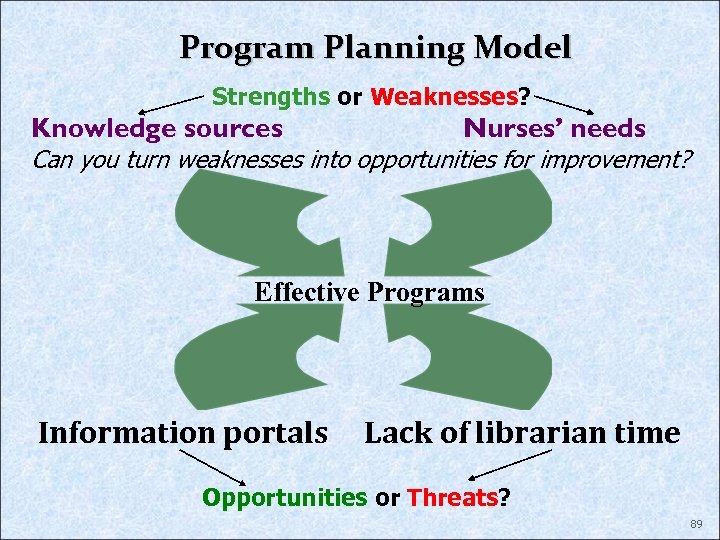 Program Planning Model

Strengths or Weaknesses?

Knowledge sources

Nurses' needs

Can you turn weaknesses into opportunities for improvement?

Effective Programs

Information portals

Lack of librarian time

Opportunities or Threats?

89